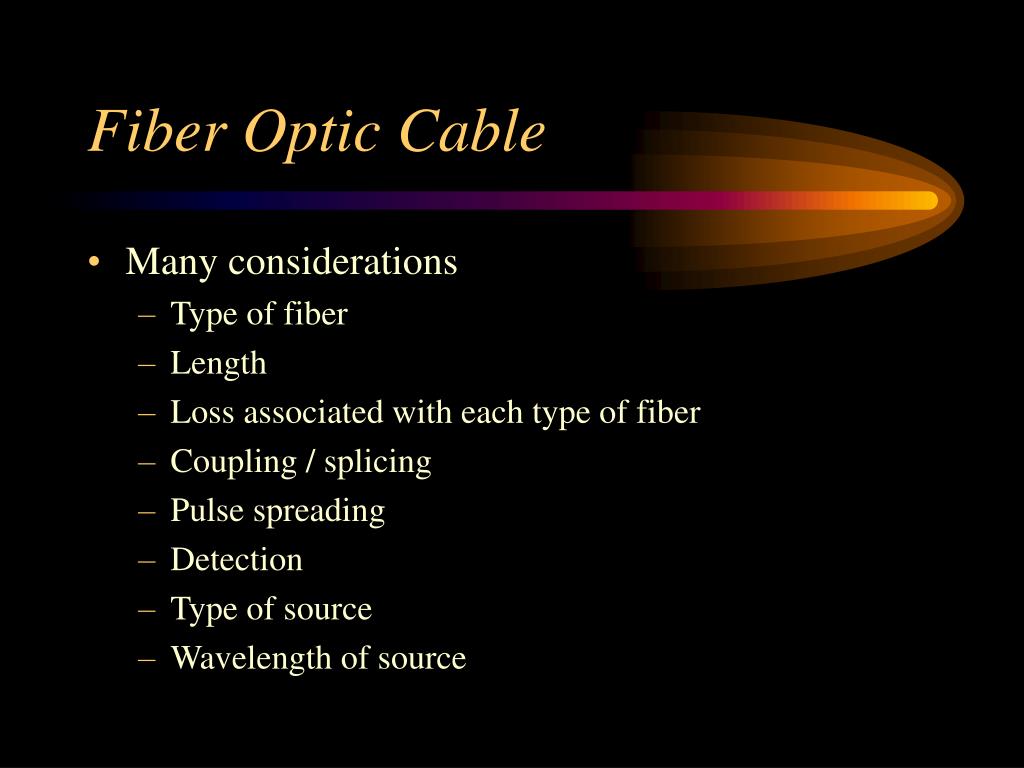 Fiber Optic Cable

• Many considerations
– Type of fiber
– Length
– Loss associated with each type of fiber
– Coupling / splicing
– Pulse spreading
– Detection
– Type of source
– Wavelength of source